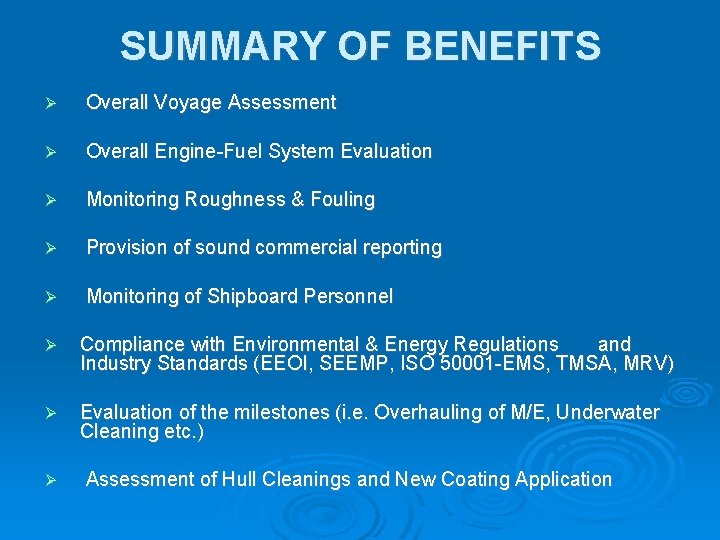 SUMMARY OF BENEFITS

➢ Overall Voyage Assessment

➢ Overall Engine-Fuel System Evaluation

➢ Monitoring Roughness & Fouling

➢ Provision of sound commercial reporting

➢ Monitoring of Shipboard Personnel

➢ Compliance with Environmental & Energy Regulations and Industry Standards (EEOI, SEEMP, ISO 50001-EMS, TMSA, MRV)

➢ Evaluation of the milestones (i.e. Overhauling of M/E, Underwater Cleaning etc.)

➢ Assessment of Hull Cleanings and New Coating Application